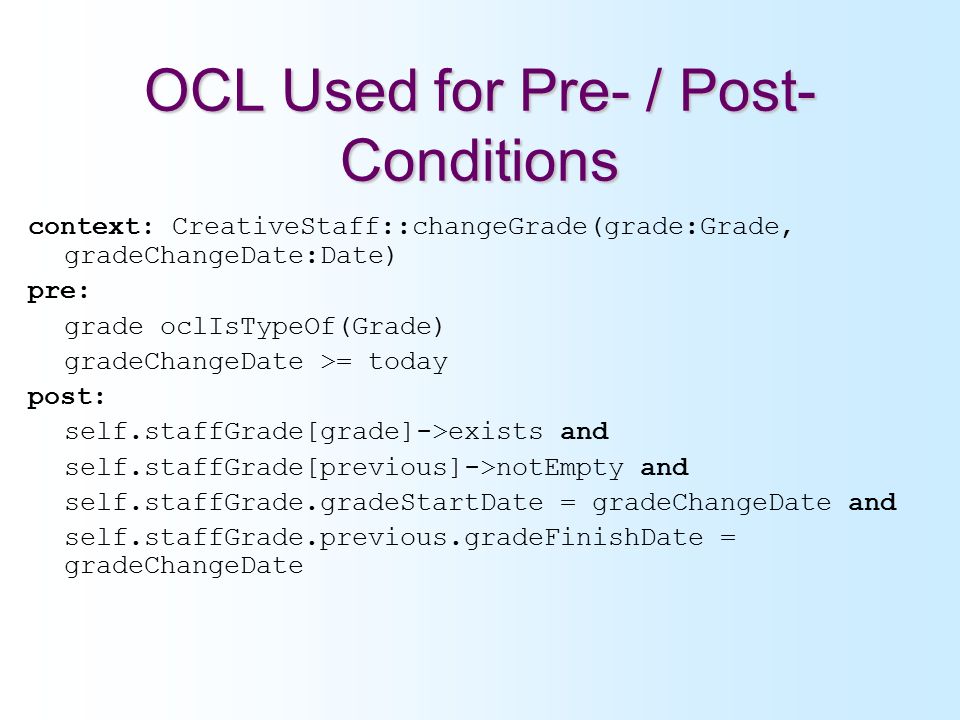 OCL Used for Pre- / Post-Conditions

context: CreativeStaff::changeGrade(grade:Grade, gradeChangeDate:Date)

pre:

grade oclIsTypeOf(Grade)

gradeChangeDate >= today

post:

self.staffGrade[grade]->exists and

self.staffGrade[previous]->notEmpty and

self.staffGrade.gradeStartDate = gradeChangeDate and

self.staffGrade.previous.gradeFinishDate = gradeChangeDate